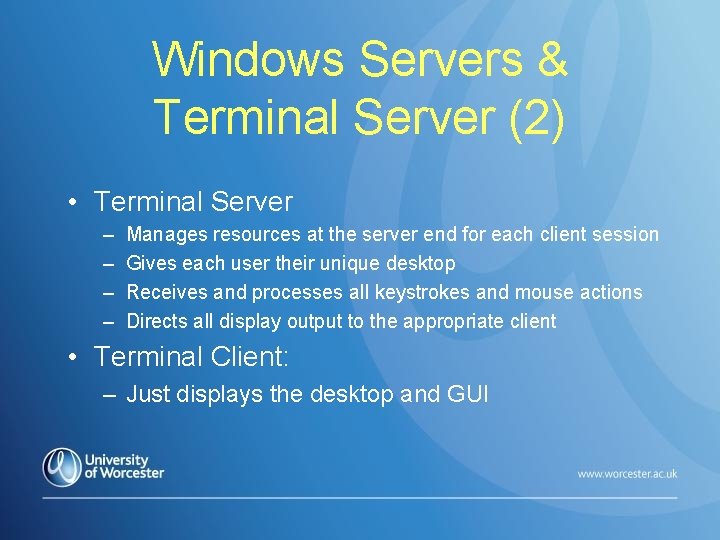 Windows Servers & Terminal Server (2)

• Terminal Server
– Manages resources at the server end for each client session
– Gives each user their unique desktop
– Receives and processes all keystrokes and mouse actions
– Directs all display output to the appropriate client

• Terminal Client:
– Just displays the desktop and GUI

University of Worcester

www.worcester.ac.uk